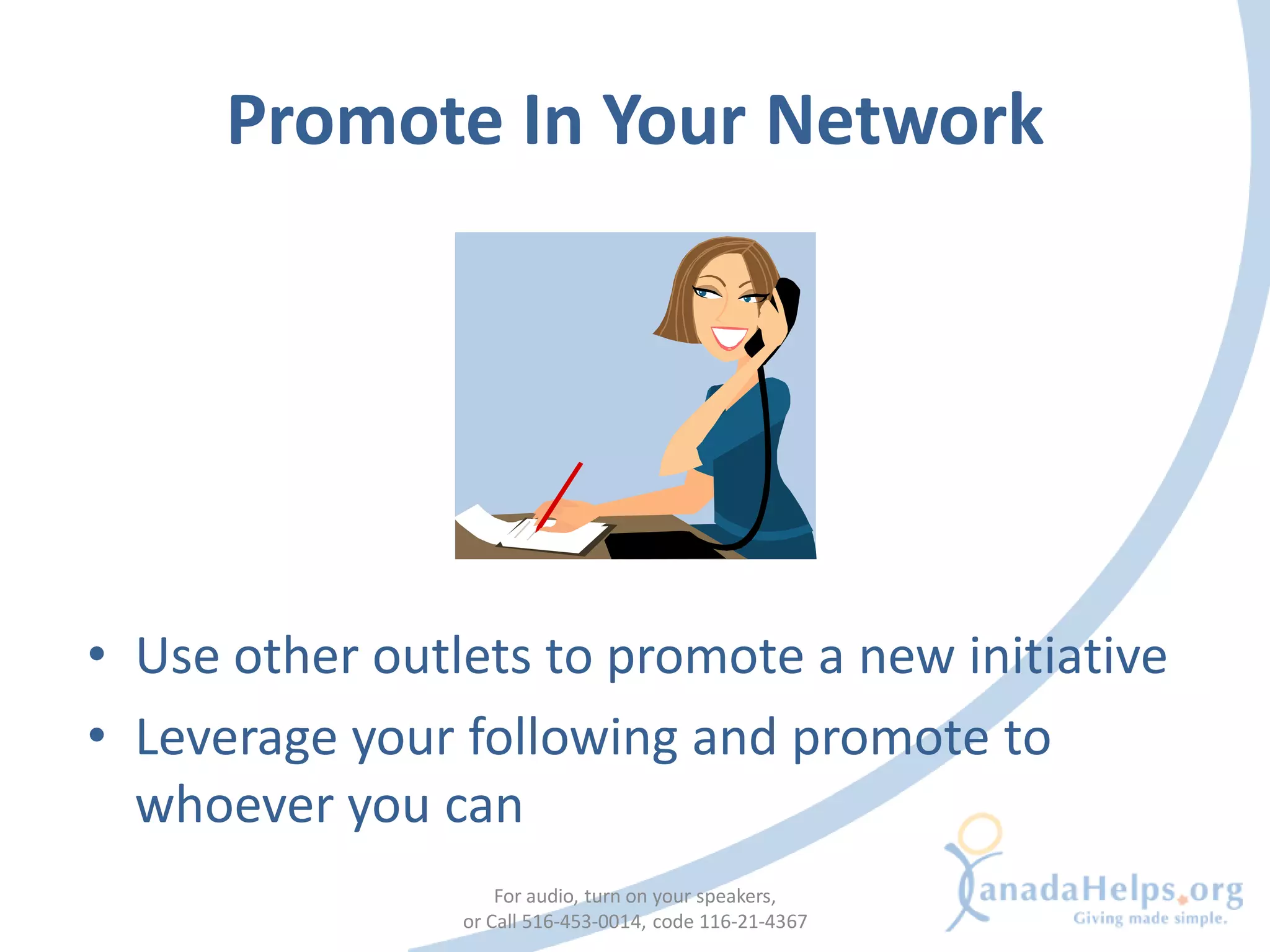 Promote In Your Network

• Use other outlets to promote a new initiative
• Leverage your following and promote to whoever you can

For audio, turn on your speakers,
or Call 516-453-0014, code 116-21-4367

CanadaHelps.org
Giving made simple.